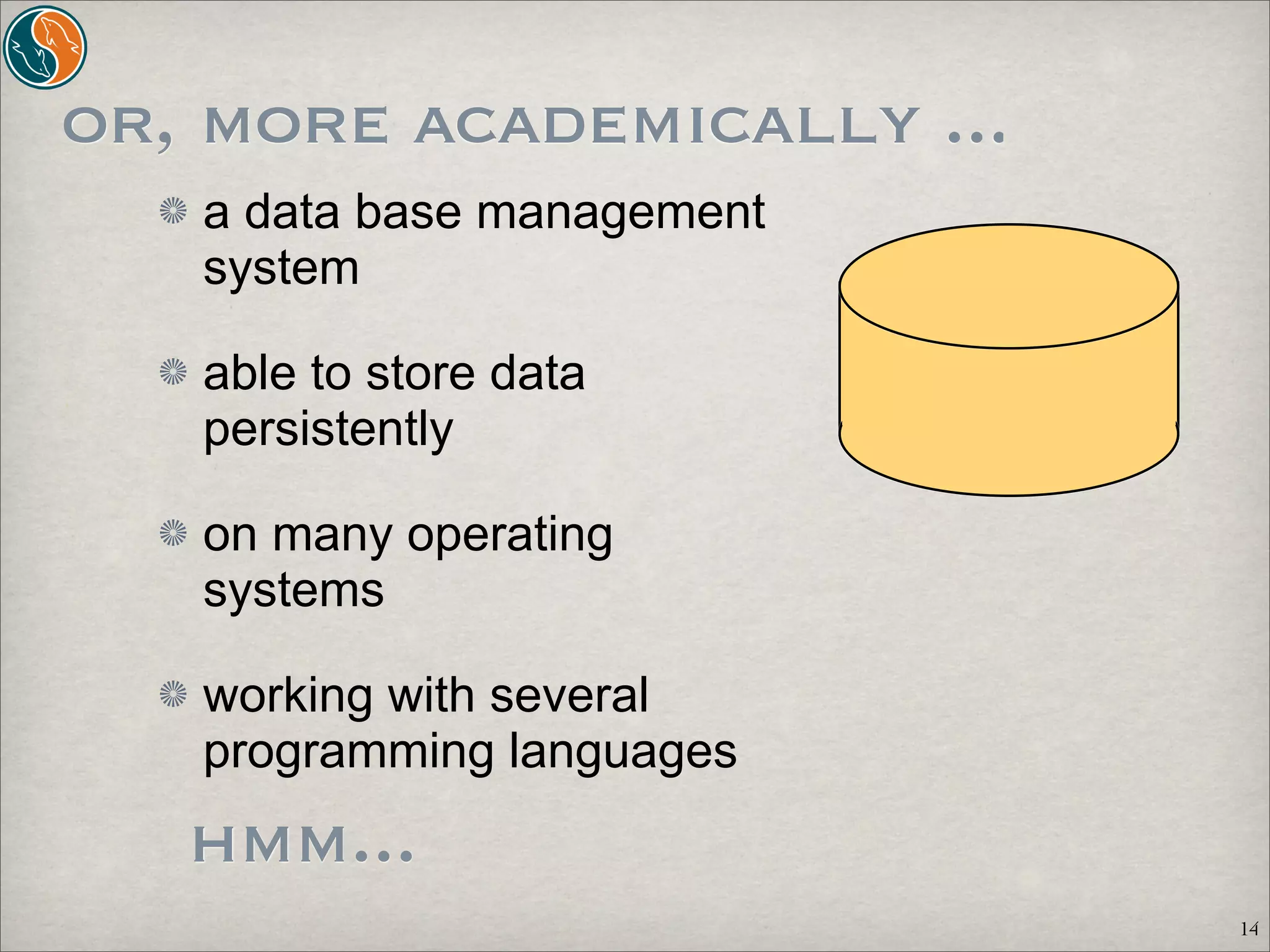 OR, MORE ACADEMICALLY ...

a data base management system

able to store data persistently

on many operating systems

working with several programming languages

HMM...

14